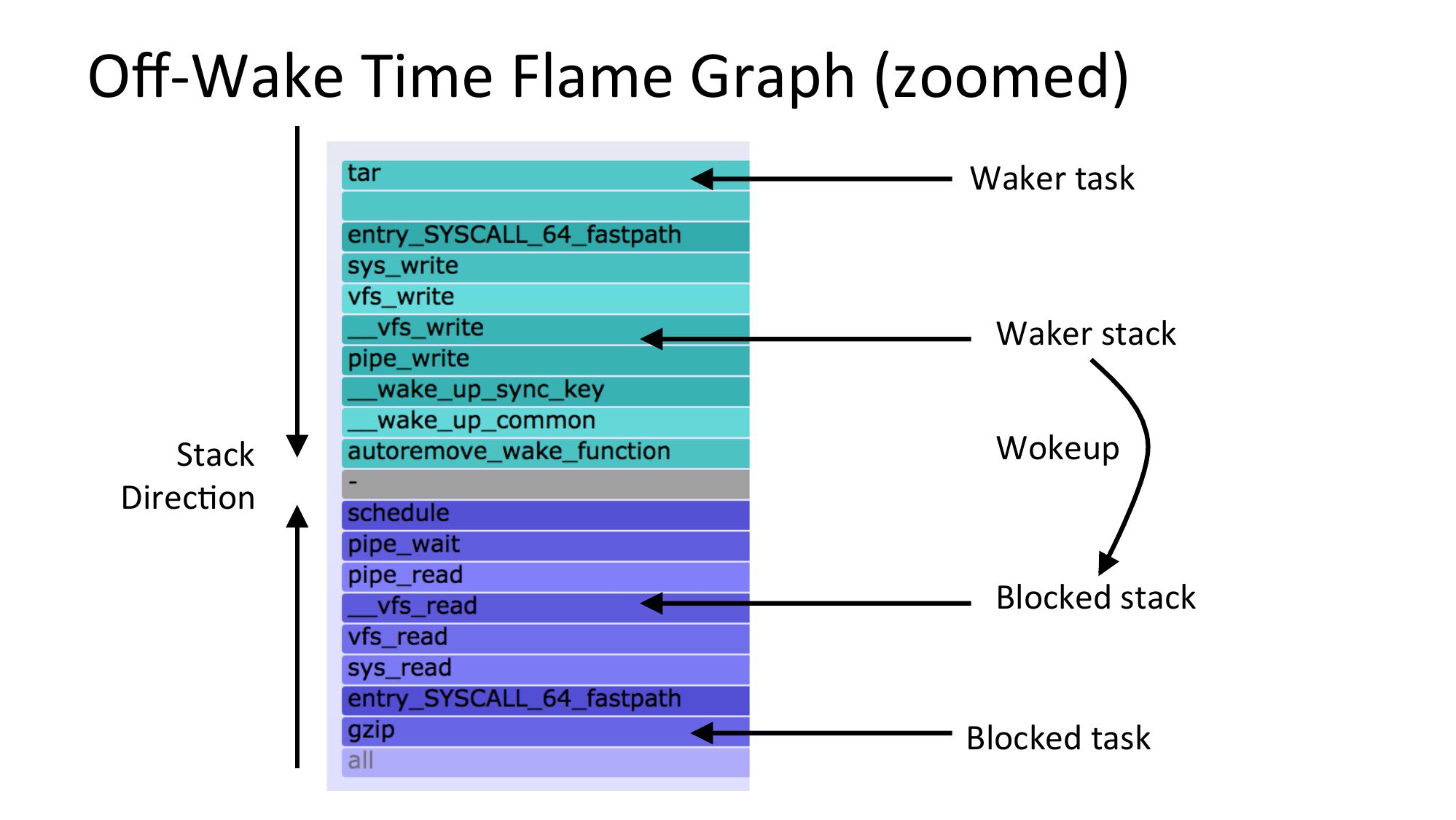 Off-Wake Time Flame Graph (zoomed)

Stack Direction

tar

entry_SYSCALL_64_fastpath
sys_write
vfs_write
__vfs_write
pipe_write
__wake_up_sync_key
__wake_up_common
autoremove_wake_function
-
schedule
pipe_wait
pipe_read
__vfs_read
vfs_read
sys_read
entry_SYSCALL_64_fastpath
gzip
all

Waker task

Waker stack

Wokeup

Blocked stack

Blocked task